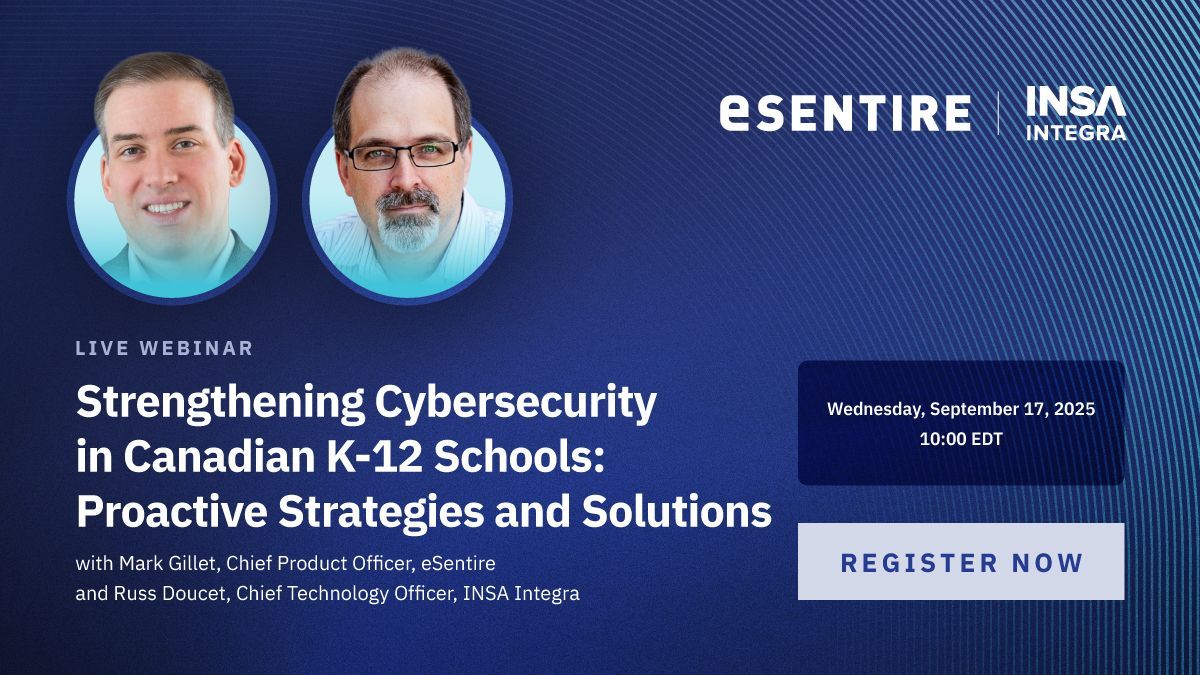 eSENTIRE | INSA INTEGRA

LIVE WEBINAR

Strengthening Cybersecurity in Canadian K-12 Schools: Proactive Strategies and Solutions

with Mark Gillet, Chief Product Officer, eSentire and Russ Doucet, Chief Technology Officer, INSA Integra

Wednesday, September 17, 2025
10:00 EDT

REGISTER NOW